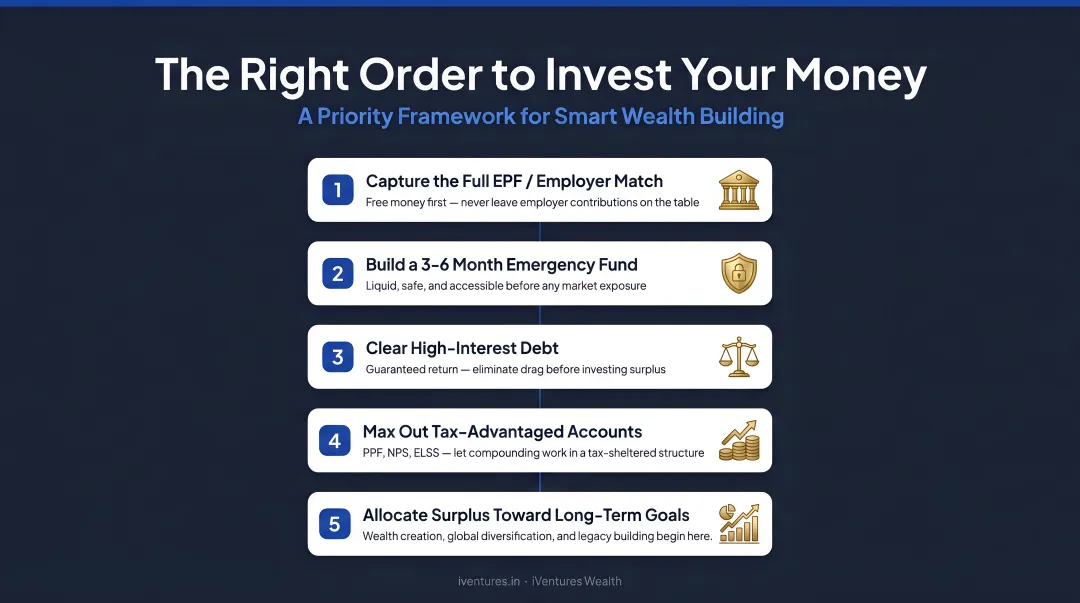 The Right Order to Invest Your Money

A Priority Framework for Smart Wealth Building

1 Capture the Full EPF / Employer Match
Free money first — never leave employer contributions on the table

2 Build a 3-6 Month Emergency Fund
Liquid, safe, and accessible before any market exposure

3 Clear High-Interest Debt
Guaranteed return — eliminate drag before investing surplus

4 Max Out Tax-Advantaged Accounts
PPF, NPS, ELSS — let compounding work in a tax-sheltered structure

5 Allocate Surplus Toward Long-Term Goals
Wealth creation, global diversification, and legacy building begin here.

iventures.in · iVentures Wealth